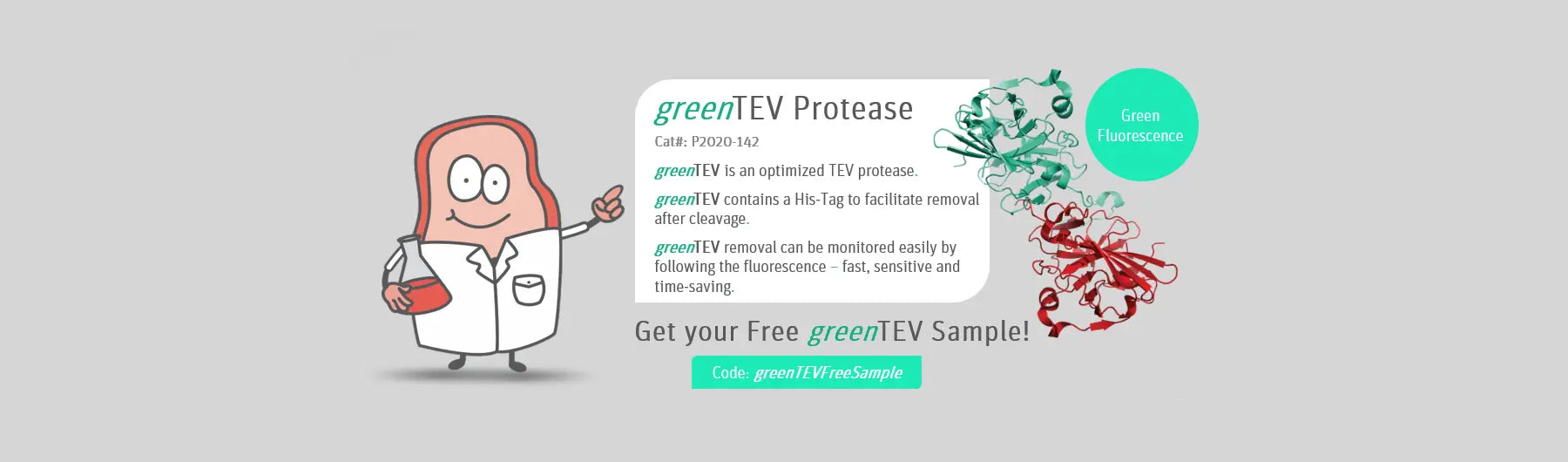 greenTEV Protease

Cat#: P2020-142

greenTEV is an optimized TEV protease.

greenTEV contains a His-Tag to facilitate removal after cleavage.

greenTEV removal can be monitored easily by following the fluorescence – fast, sensitive and time-saving.

Green Fluorescence

Get your Free greenTEV Sample!

Code: greenTEVFreeSample